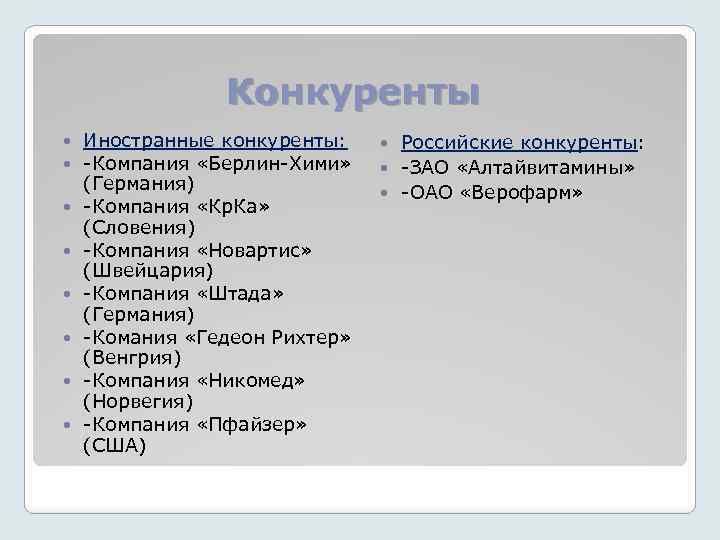 Конкуренты

- Иностранные конкуренты:
- -Компания «Берлин-Хими» (Германия)
- -Компания «КрКа» (Словения)
- -Компания «Новартис» (Швейцария)
- -Компания «Штада» (Германия)
- -Комания «Гедеон Рихтер» (Венгрия)
- -Компания «Никомед» (Норвегия)
- -Компания «Пфайзер» (США)

- Российские конкуренты:
- -ЗАО «Алтайвитамины»
- -ОАО «Верофарм»